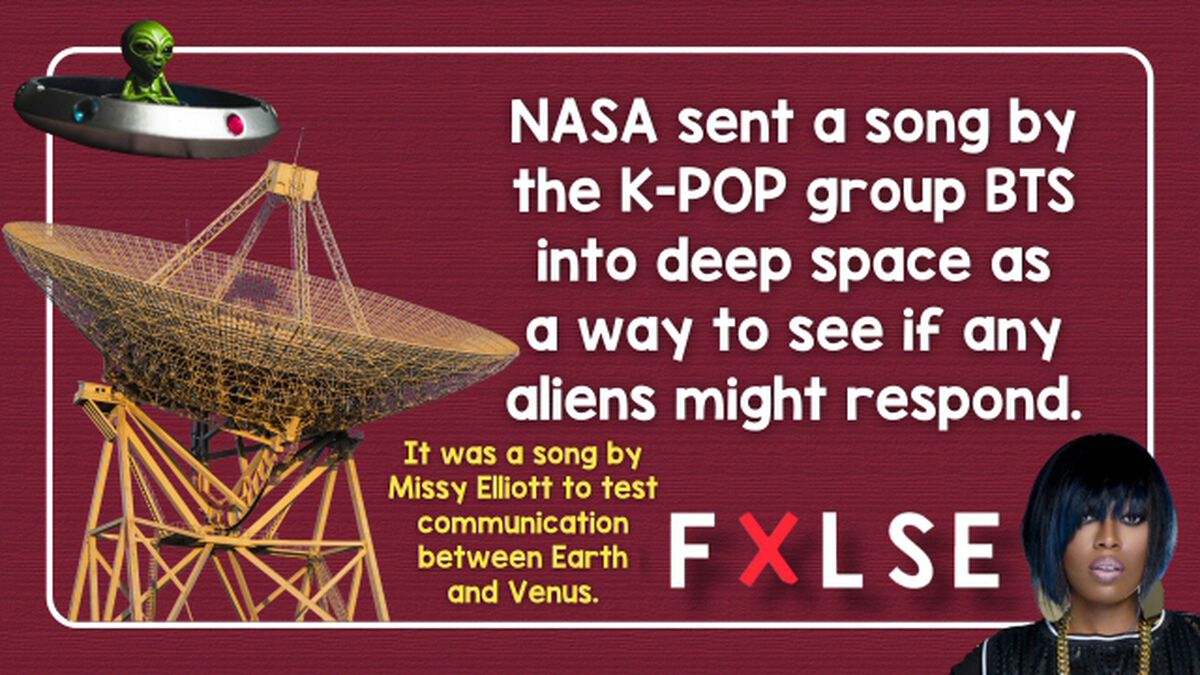 NASA sent a song by the K-POP group BTS into deep space as a way to see if any aliens might respond.

It was a song by Missy Elliott to test communication between Earth and Venus.

FXLSE